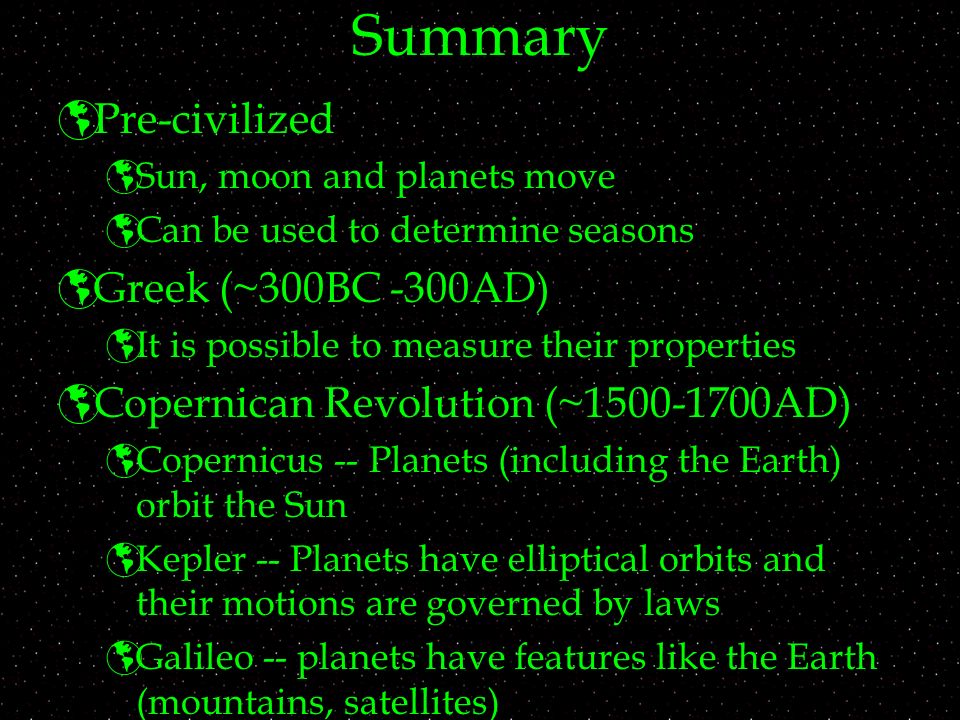 Summary

Pre-civilized

Sun, moon and planets move

Can be used to determine seasons

Greek (~300BC -300AD)

It is possible to measure their properties

Copernican Revolution (~1500-1700AD)

Copernicus -- Planets (including the Earth) orbit the Sun

Kepler -- Planets have elliptical orbits and their motions are governed by laws

Galileo -- planets have features like the Earth (mountains, satellites)